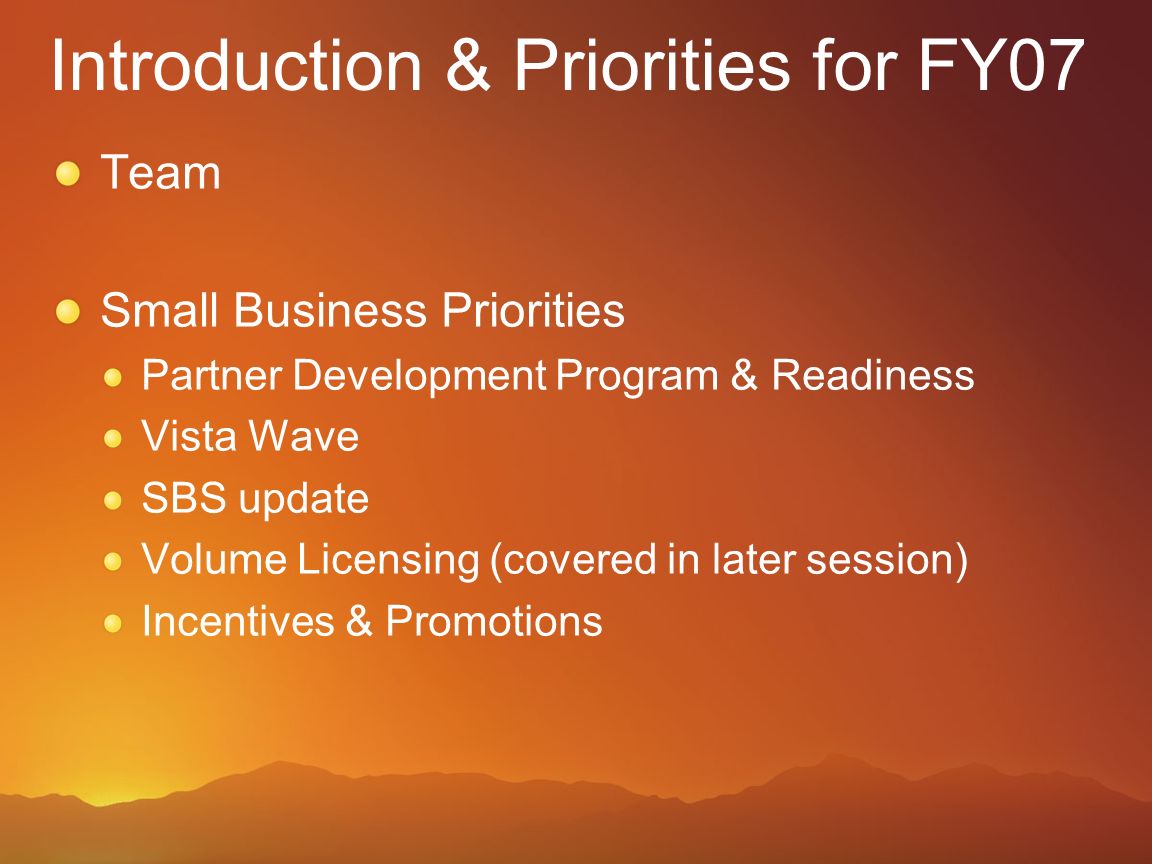 Introduction & Priorities for FY07

Team

Small Business Priorities

Partner Development Program & Readiness

Vista Wave

SBS update

Volume Licensing (covered in later session)

Incentives & Promotions